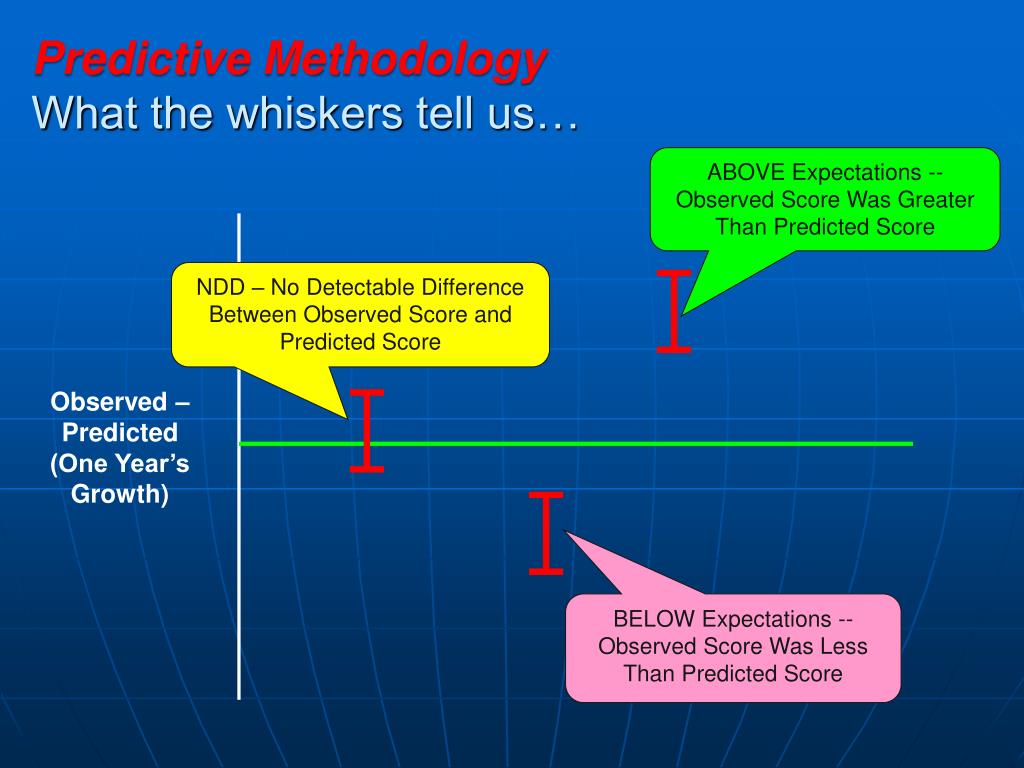 Predictive Methodology
What the whiskers tell us…

ABOVE Expectations -- Observed Score Was Greater Than Predicted Score

NDD – No Detectable Difference Between Observed Score and Predicted Score

Observed – Predicted (One Year's Growth)

BELOW Expectations -- Observed Score Was Less Than Predicted Score